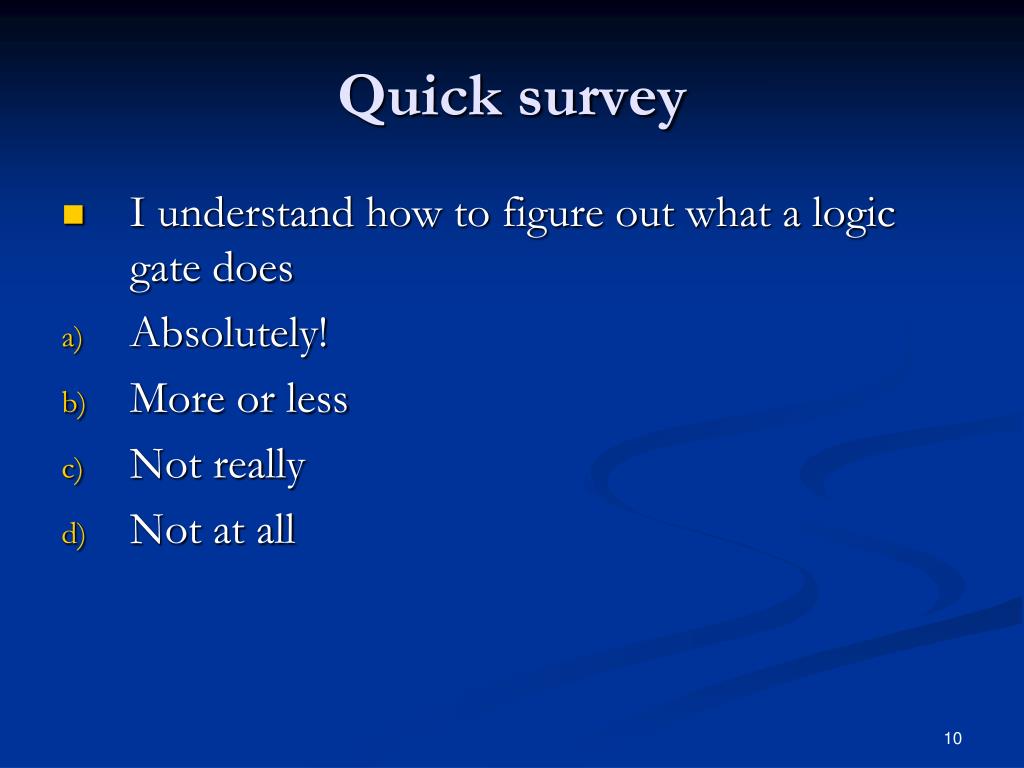 Quick survey

I understand how to figure out what a logic gate does

a) Absolutely!

b) More or less

c) Not really

d) Not at all

10